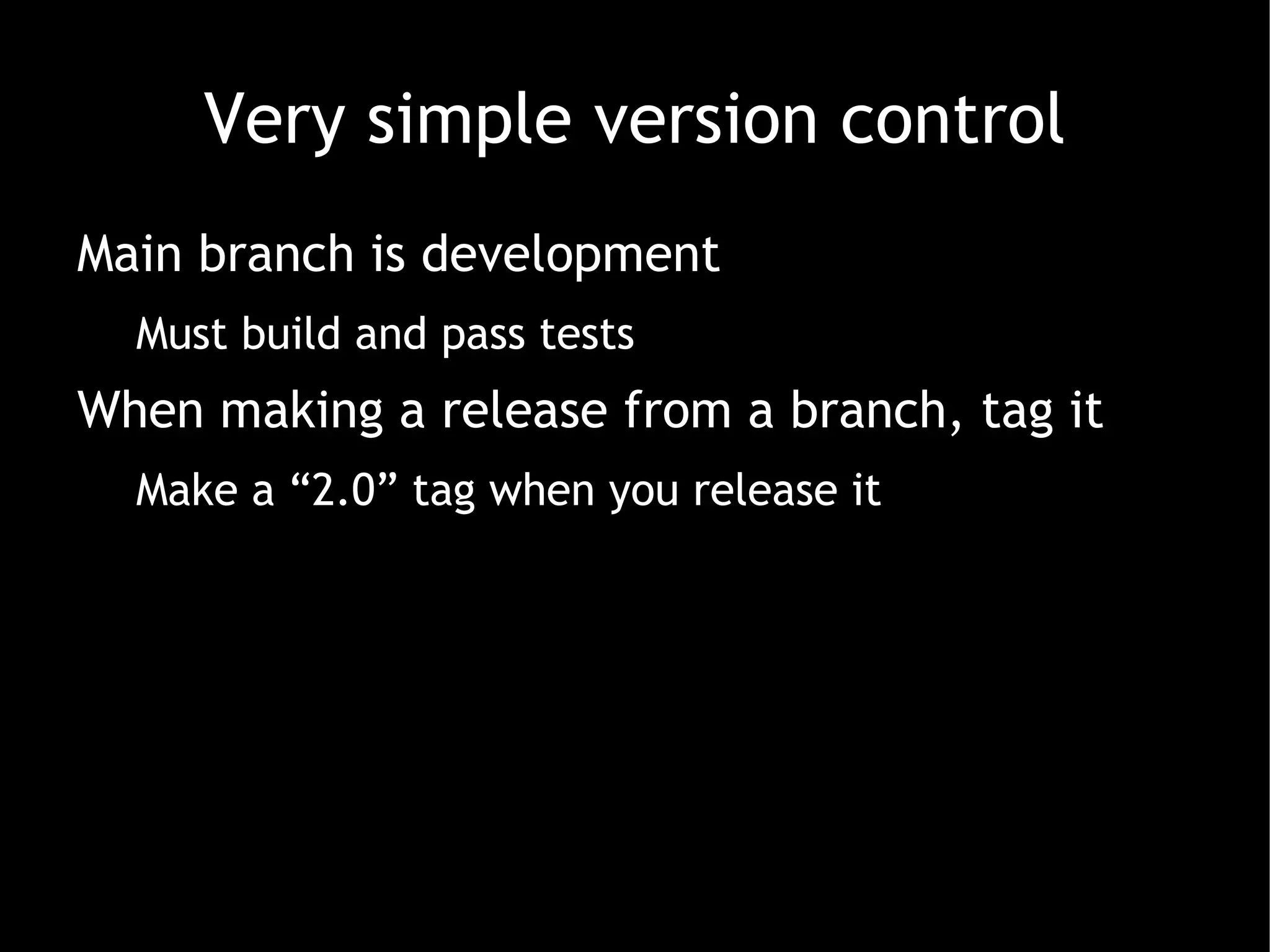 Very simple version control

Main branch is development

Must build and pass tests

When making a release from a branch, tag it

Make a “2.0” tag when you release it